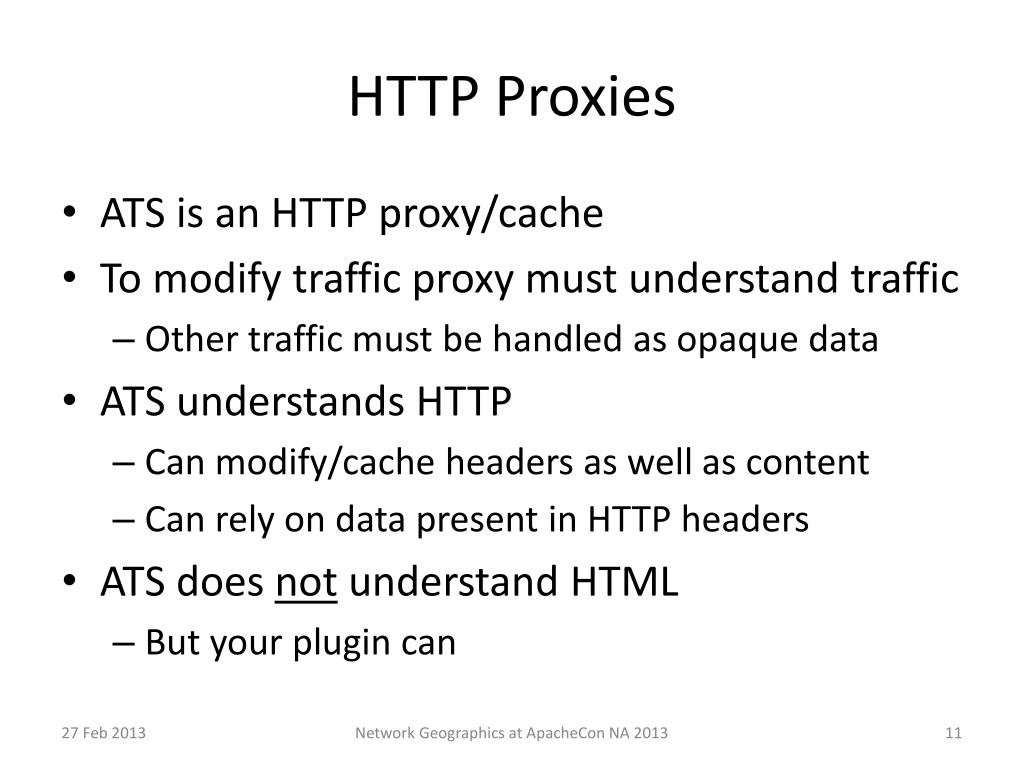 HTTP Proxies

• ATS is an HTTP proxy/cache
• To modify traffic proxy must understand traffic
– Other traffic must be handled as opaque data
• ATS understands HTTP
– Can modify/cache headers as well as content
– Can rely on data present in HTTP headers
• ATS does not understand HTML
– But your plugin can

27 Feb 2013
Network Geographics at ApacheCon NA 2013
11